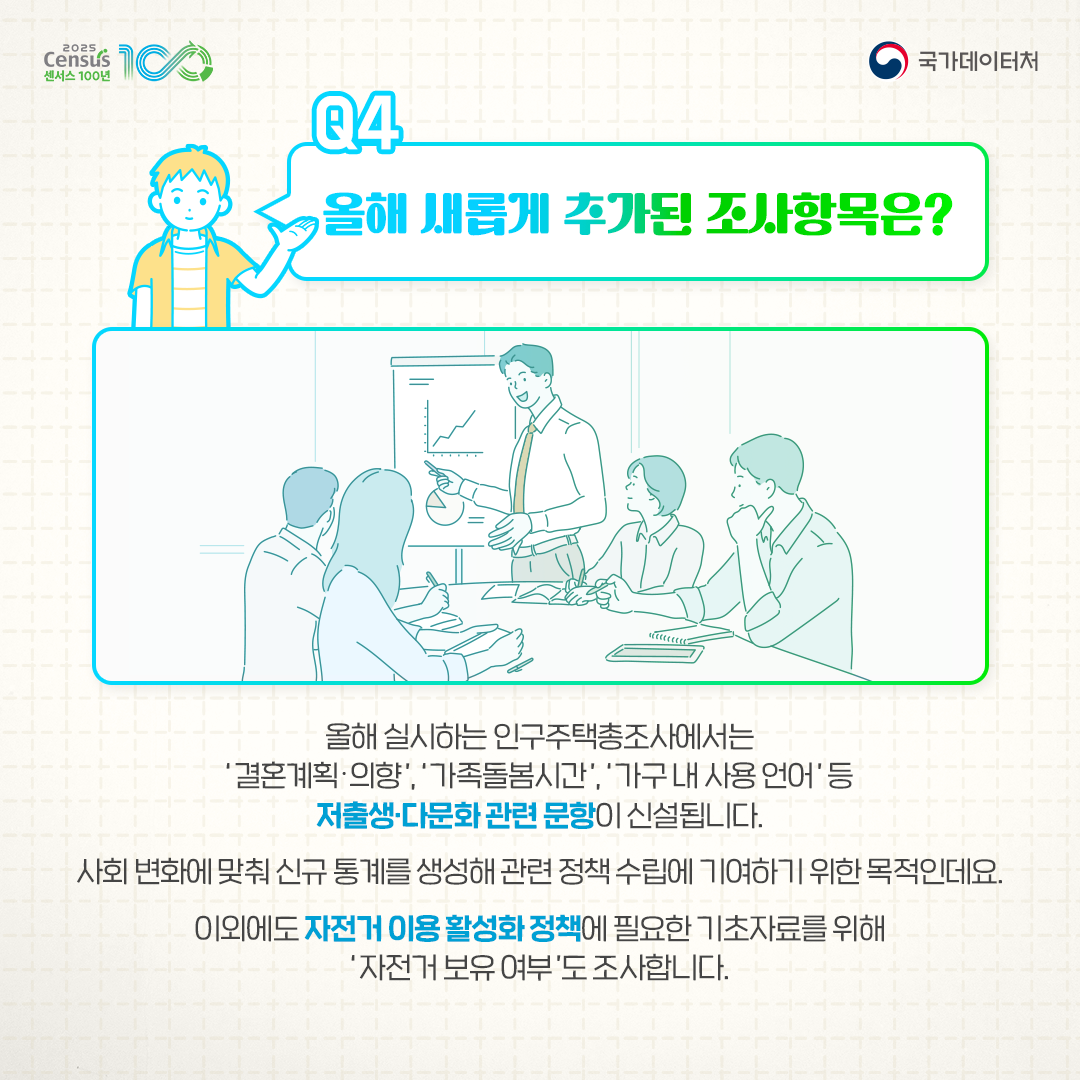 2025 Census 센서스 100년 100

국가데이터처

Q4

올해 새롭게 추가된 조사항목은?

올해 실시하는 인구주택총조사에서는 '결혼계획·의향', '가족돌봄시간', '가구 내 사용 언어' 등 저출생·다문화 관련 문항이 신설됩니다.

사회 변화에 맞춰 신규 통계를 생성해 관련 정책 수립에 기여하기 위한 목적인데요.

이외에도 자전거 이용 활성화 정책에 필요한 기초자료를 위해 '자전거 보유 여부'도 조사합니다.